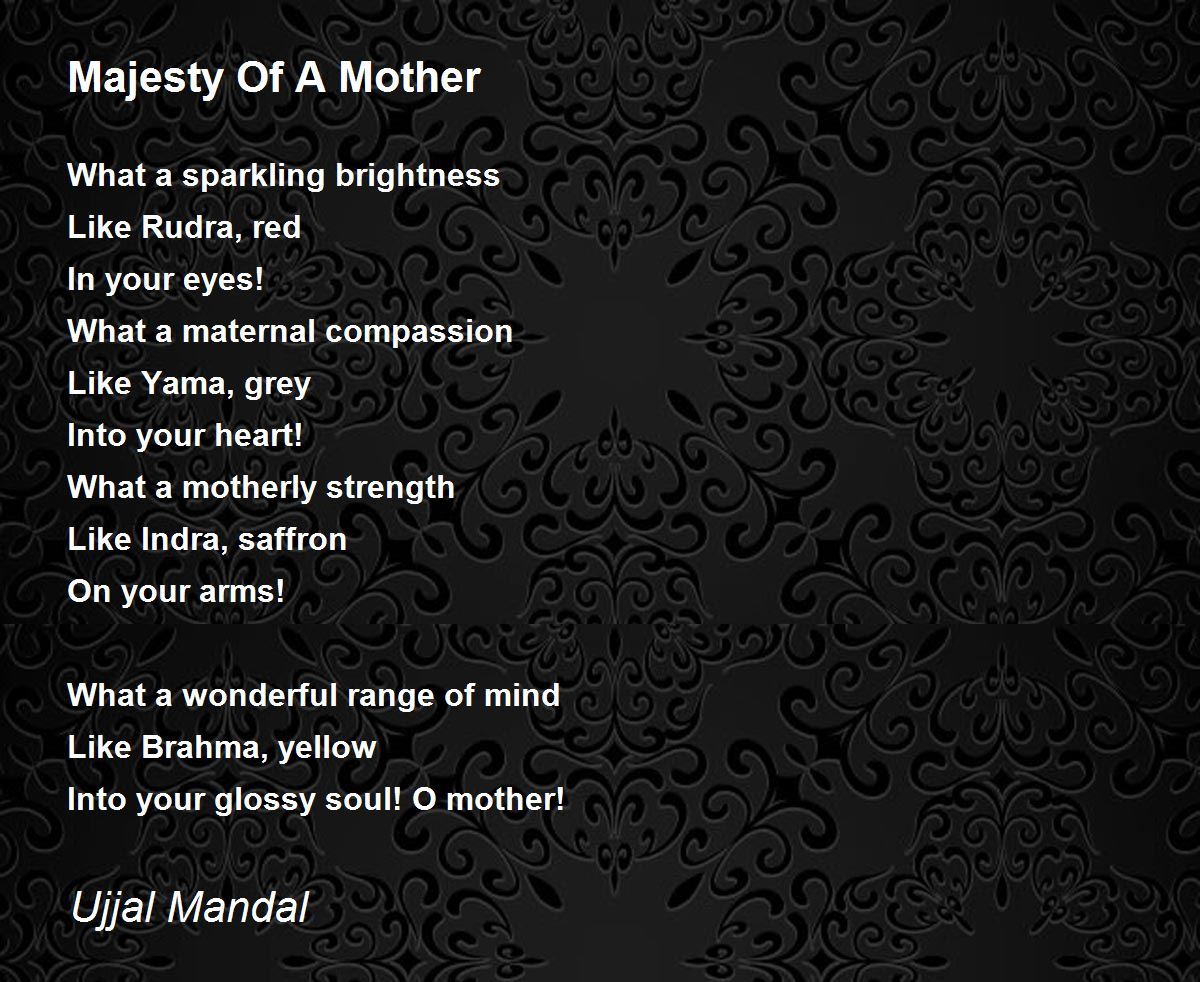 Majesty Of A Mother

What a sparkling brightness
Like Rudra, red
In your eyes!
What a maternal compassion
Like Yama, grey
Into your heart!
What a motherly strength
Like Indra, saffron
On your arms!

What a wonderful range of mind
Like Brahma, yellow
Into your glossy soul! O mother!

Ujjal Mandal